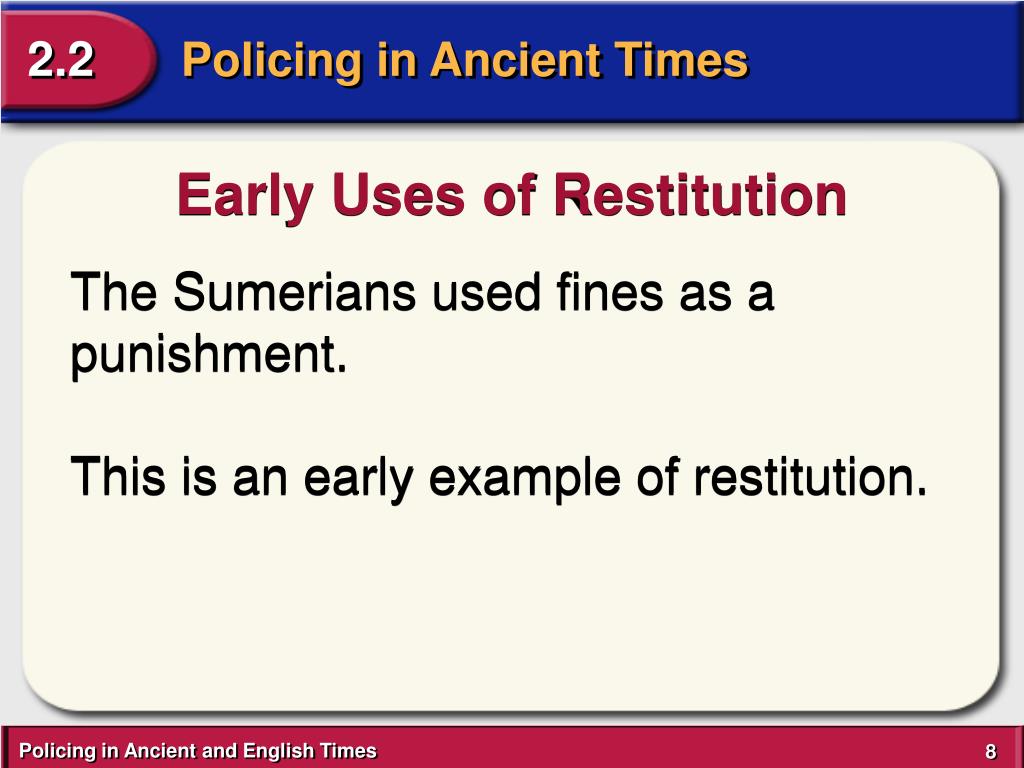 2.2 Policing in Ancient Times

Early Uses of Restitution

The Sumerians used fines as a punishment.

This is an early example of restitution.

Policing in Ancient and English Times

8